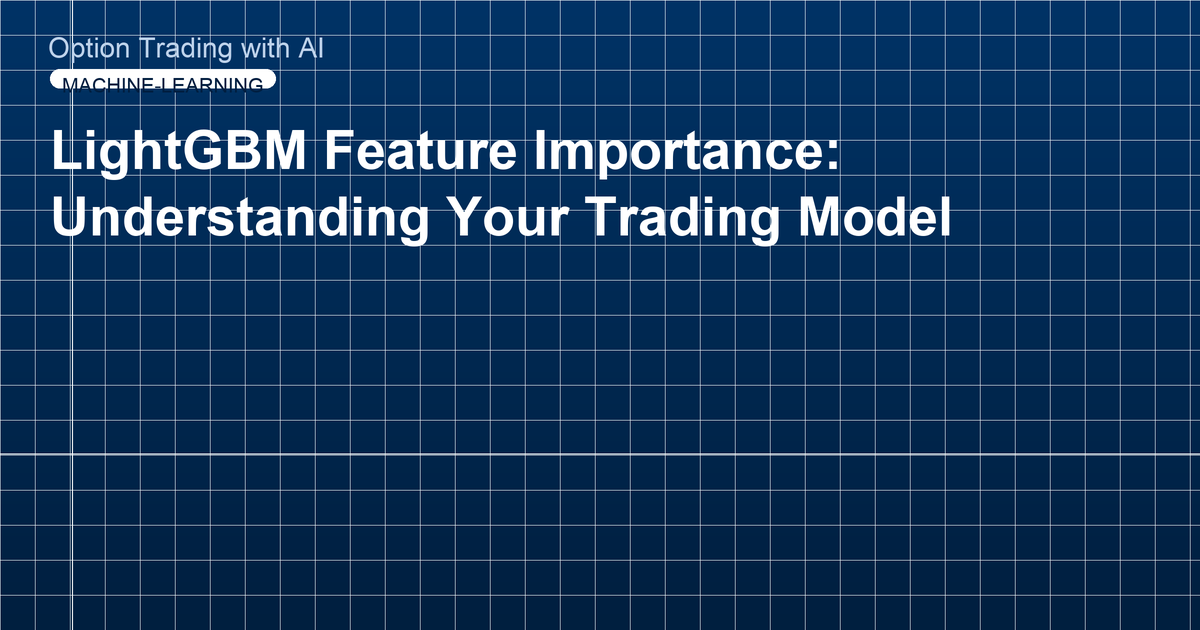 Option Trading with AI

MACHINE-LEARNING

LightGBM Feature Importance: Understanding Your Trading Model